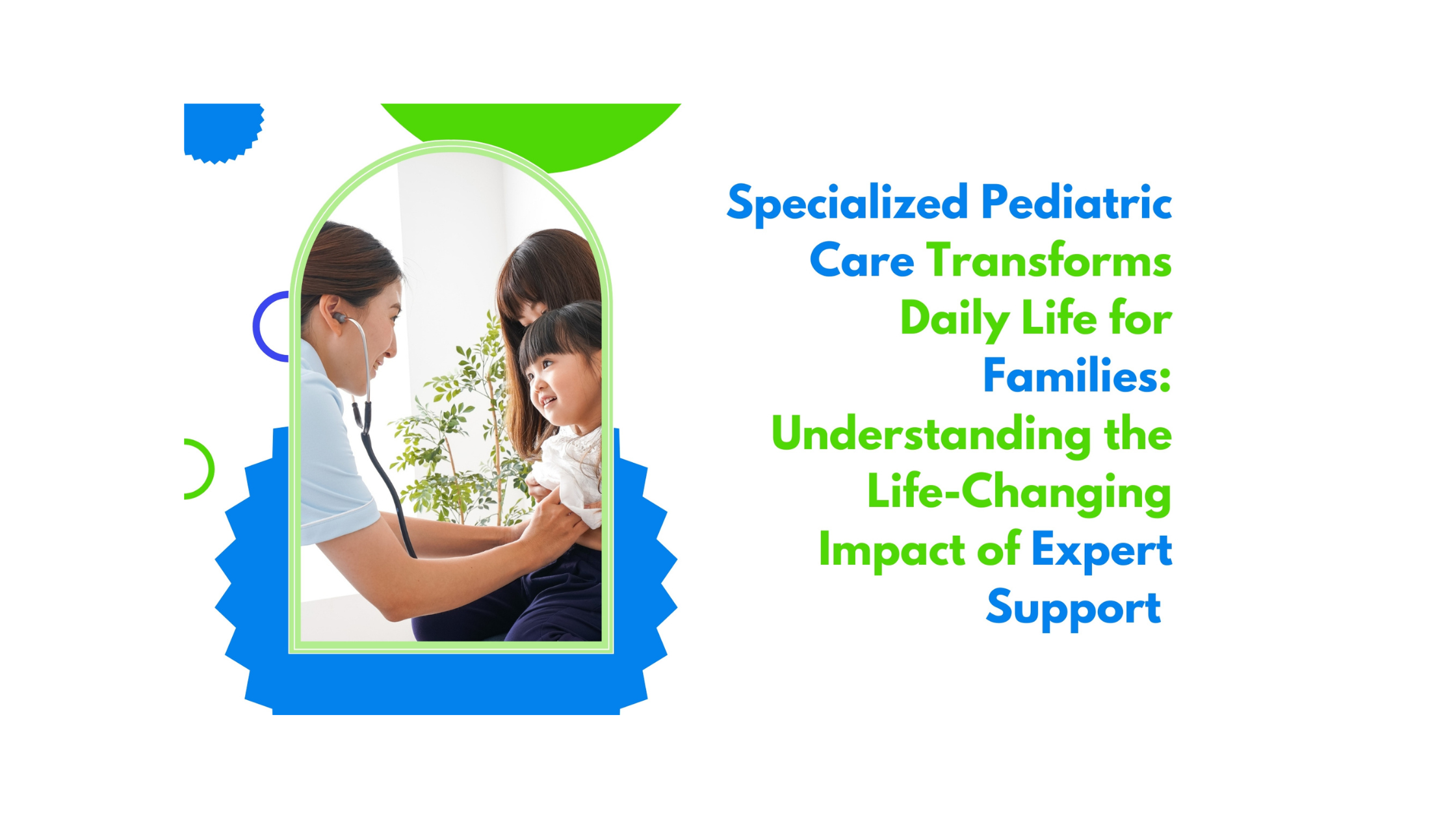 Specialized Pediatric Care Transforms Daily Life for Families: Understanding the Life-Changing Impact of Expert Support